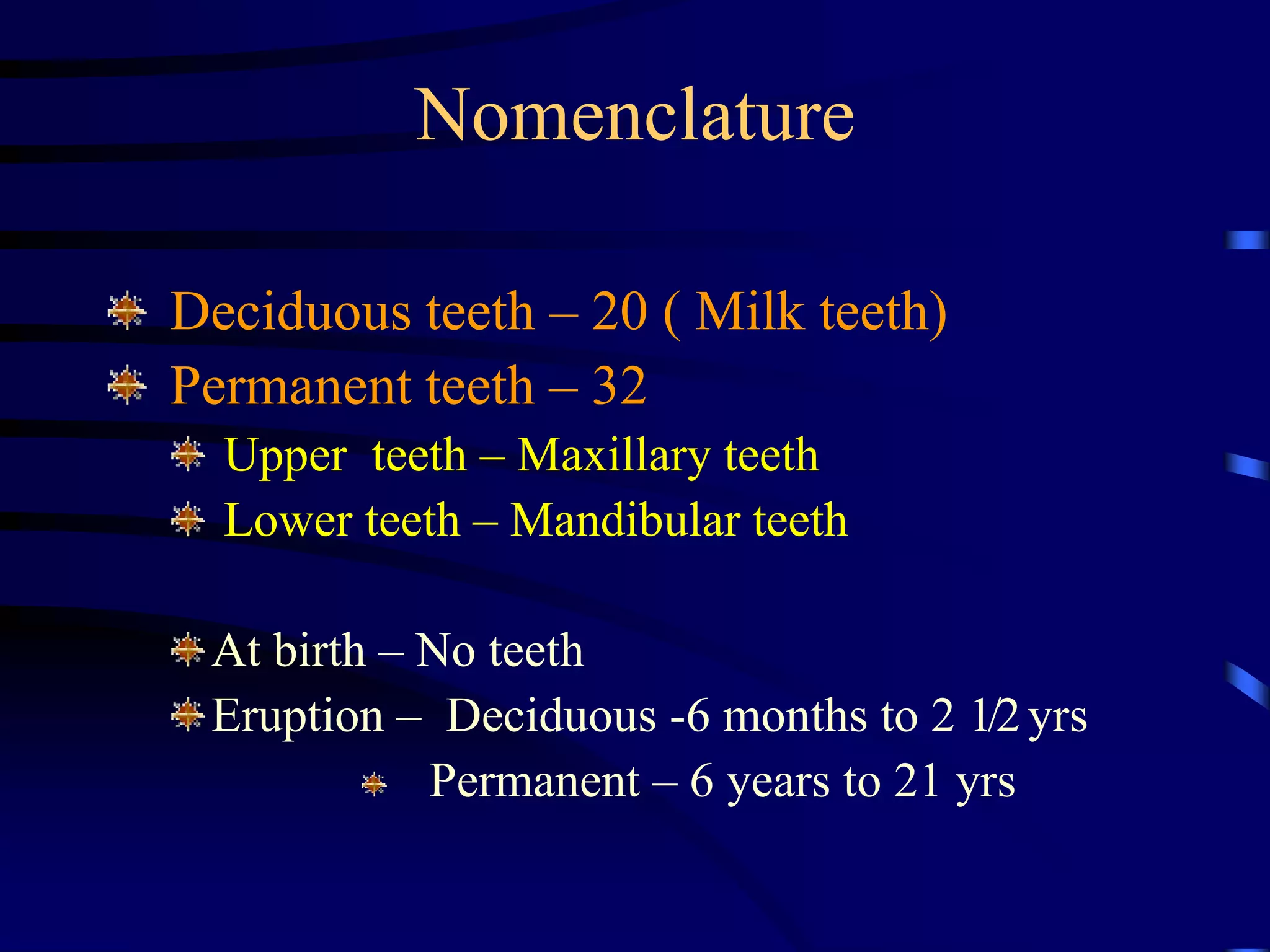 Nomenclature

Deciduous teeth – 20 ( Milk teeth)
Permanent teeth – 32
Upper teeth – Maxillary teeth
Lower teeth – Mandibular teeth

At birth – No teeth
Eruption – Deciduous -6 months to 2 1/2 yrs
Permanent – 6 years to 21 yrs